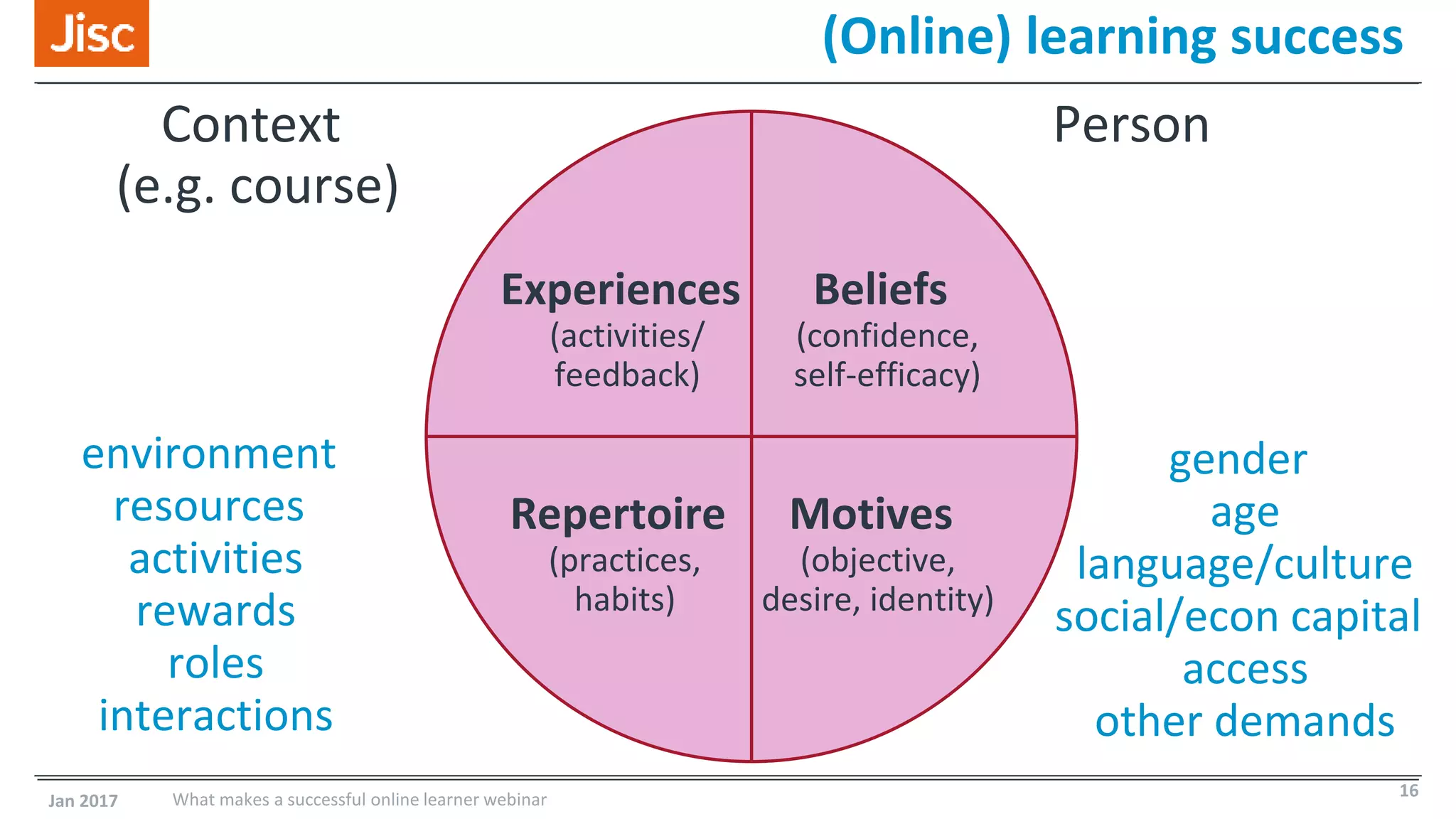 Jisc

(Online) learning success

Context
(e.g. course)

Person

Experiences
(activities/
feedback)

Beliefs
(confidence,
self-efficacy)

Repertoire
(practices,
habits)

Motives
(objective,
desire, identity)

environment
resources
activities
rewards
roles
interactions

gender
age
language/culture
social/econ capital
access
other demands

Jan 2017 What makes a successful online learner webinar 16